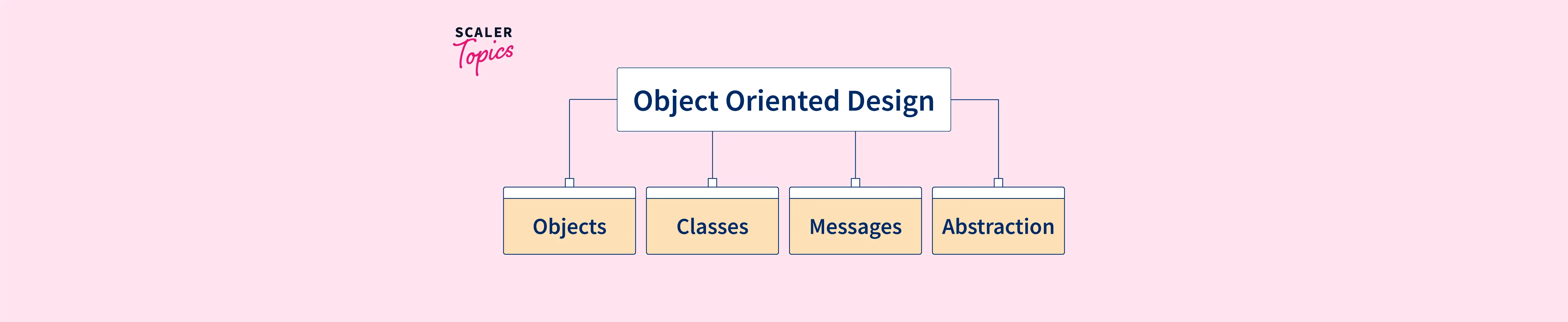 SCALER
Topics

Object Oriented Design

Objects

Classes

Messages

Abstraction